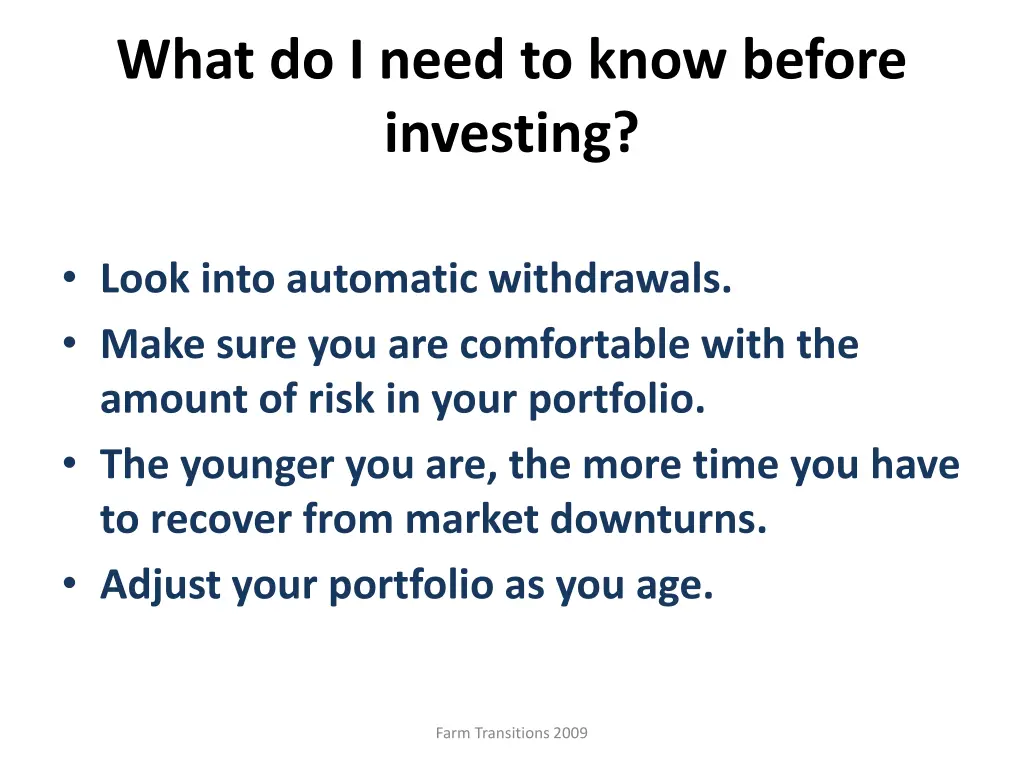 What do I need to know before investing?

• Look into automatic withdrawals.
• Make sure you are comfortable with the amount of risk in your portfolio.
• The younger you are, the more time you have to recover from market downturns.
• Adjust your portfolio as you age.

Farm Transitions 2009